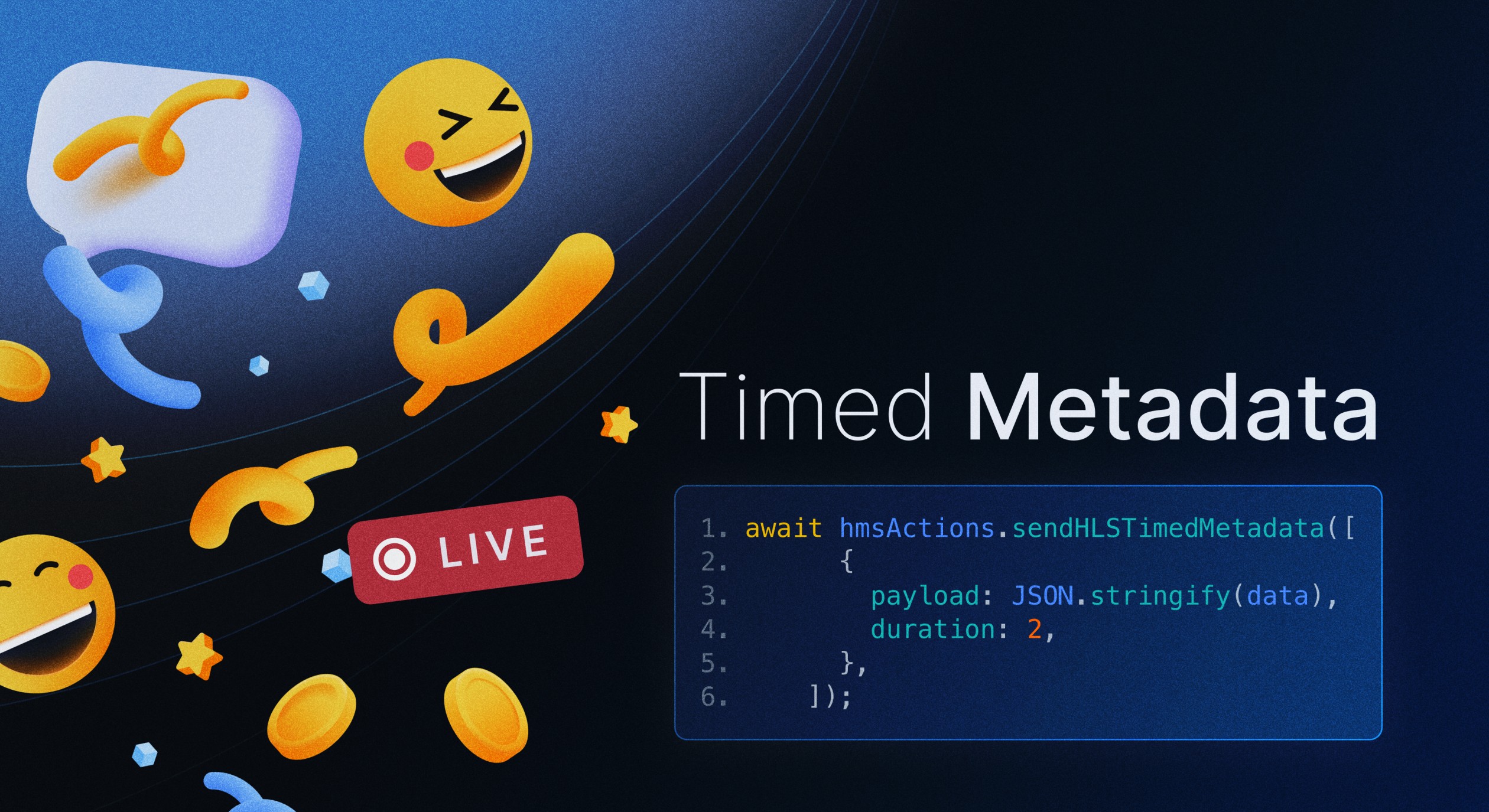 LIVE

Timed Metadata

1. await hmsActions.sendHLSTimedMetadata([
2. {
3. payload: JSON.stringify(data),
4. duration: 2,
5. },
6. ]);